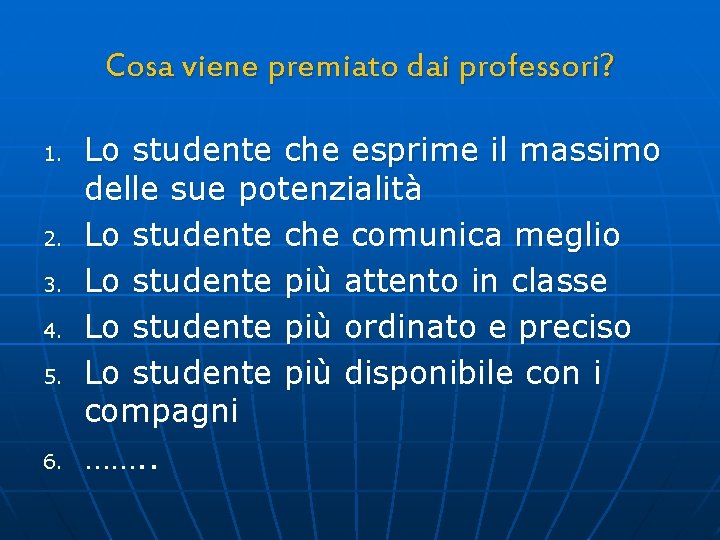 Cosa viene premiato dai professori?

1. Lo studente che esprime il massimo delle sue potenzialità
2. Lo studente che comunica meglio
3. Lo studente più attento in classe
4. Lo studente più ordinato e preciso
5. Lo studente più disponibile con i compagni
6. ……..